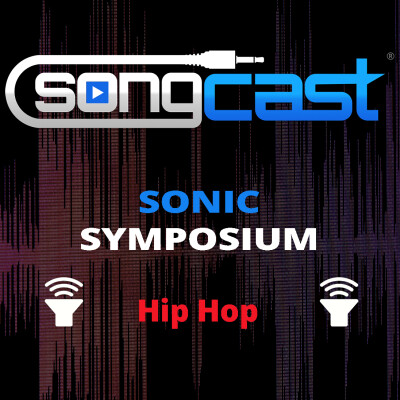 songcast®

SONIC
SYMPOSIUM

Hip Hop